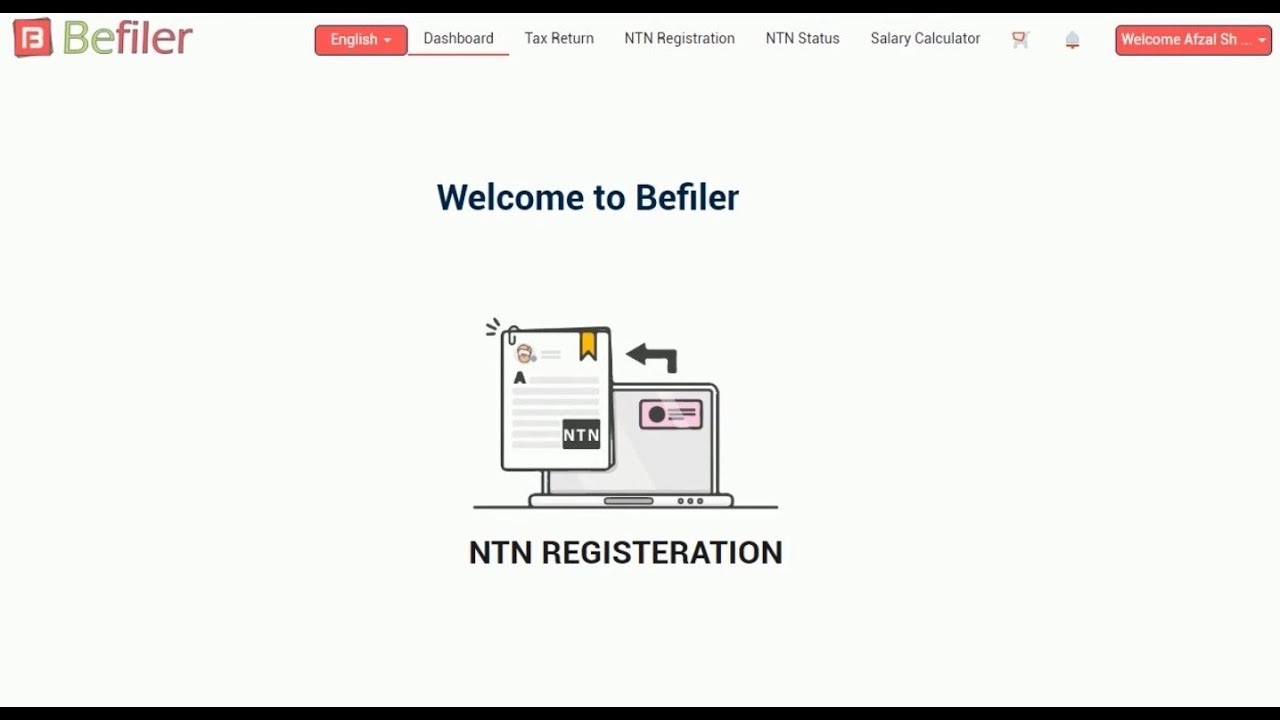 Befiler

English

Dashboard

Tax Return

NTN Registration

NTN Status

Salary Calculator

Welcome Afzal Sh ...

Welcome to Befiler

A

NTN

NTN REGISTERATION